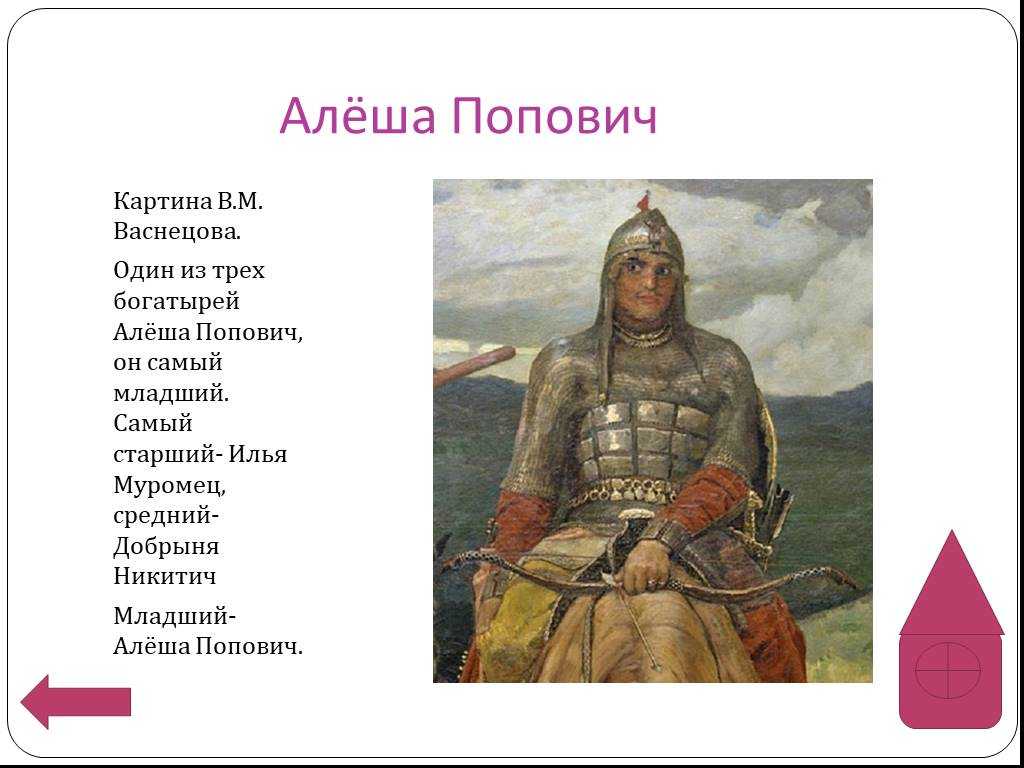 Алёша Попович

Картина В.М. Васнецова.

Один из трех богатырей Алёша Попович, он самый младший. Самый старший- Илья Муромец, средний- Добрыня Никитич

Младший- Алёша Попович.